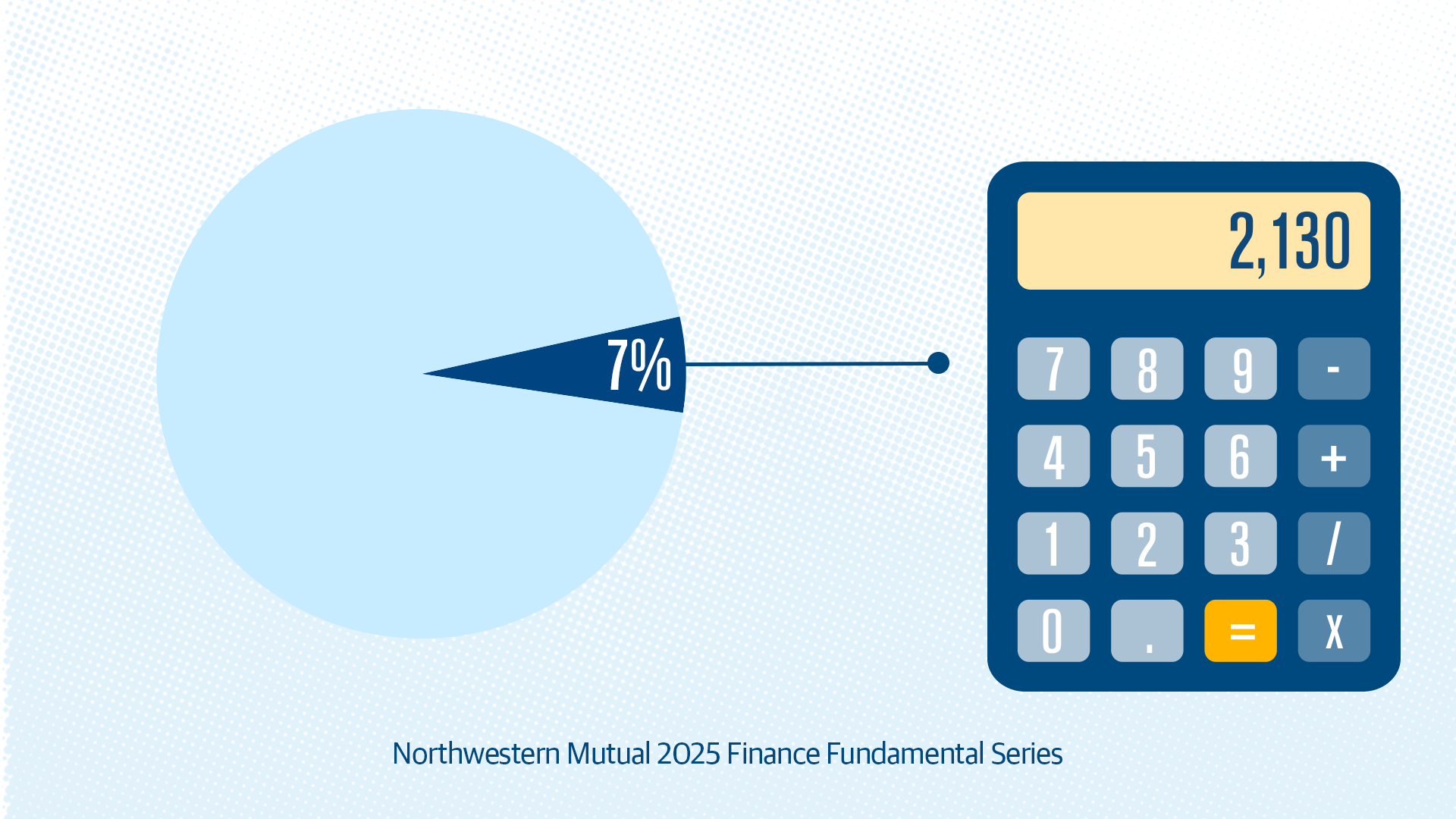 7%

2,130

7 8 9 -
4 5 6 +
1 2 3 /
0 . = X

Northwestern Mutual 2025 Finance Fundamental Series